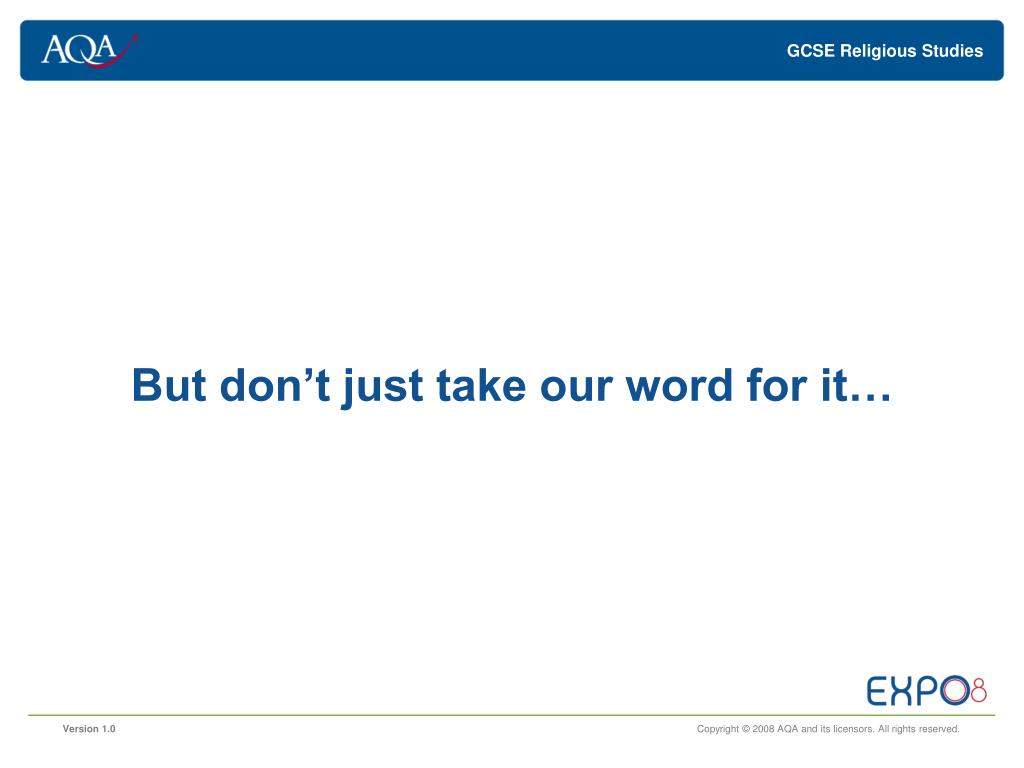 AQA

GCSE Religious Studies

But don’t just take our word for it…

EXPO8

Version 1.0

Copyright © 2008 AQA and its licensors. All rights reserved.